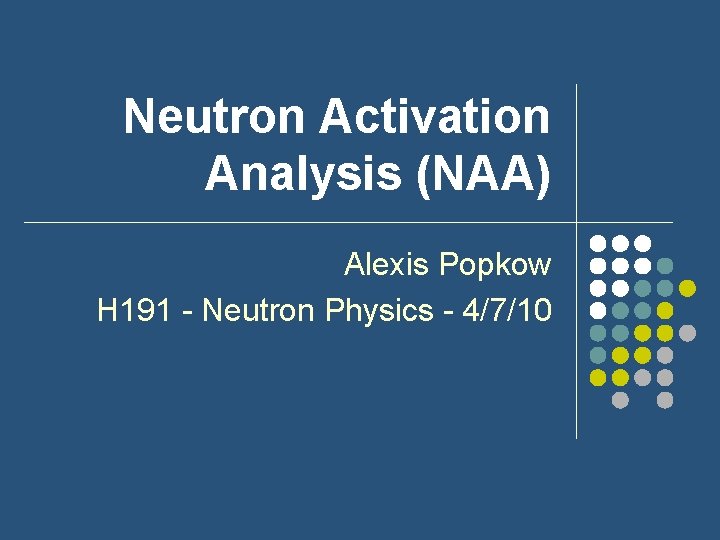 Neutron Activation Analysis (NAA)

Alexis Popkow
H191 - Neutron Physics - 4/7/10